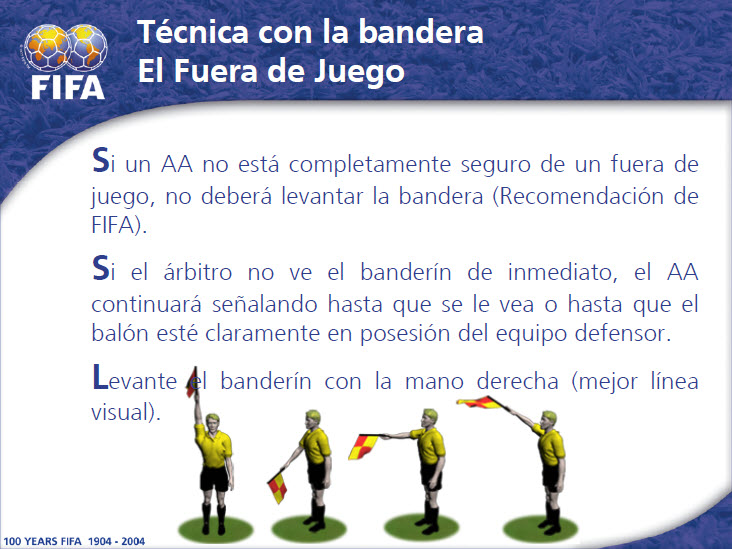 FIFA

Técnica con la bandera
El Fuera de Juego

Si un AA no está completamente seguro de un fuera de juego, no deberá levantar la bandera (Recomendación de FIFA).

Si el árbitro no ve el banderín de inmediato, el AA continuará señalando hasta que se le vea o hasta que el balón esté claramente en posesión del equipo defensor.

Levante el banderín con la mano derecha (mejor línea visual).

100 YEARS FIFA 1904 - 2004